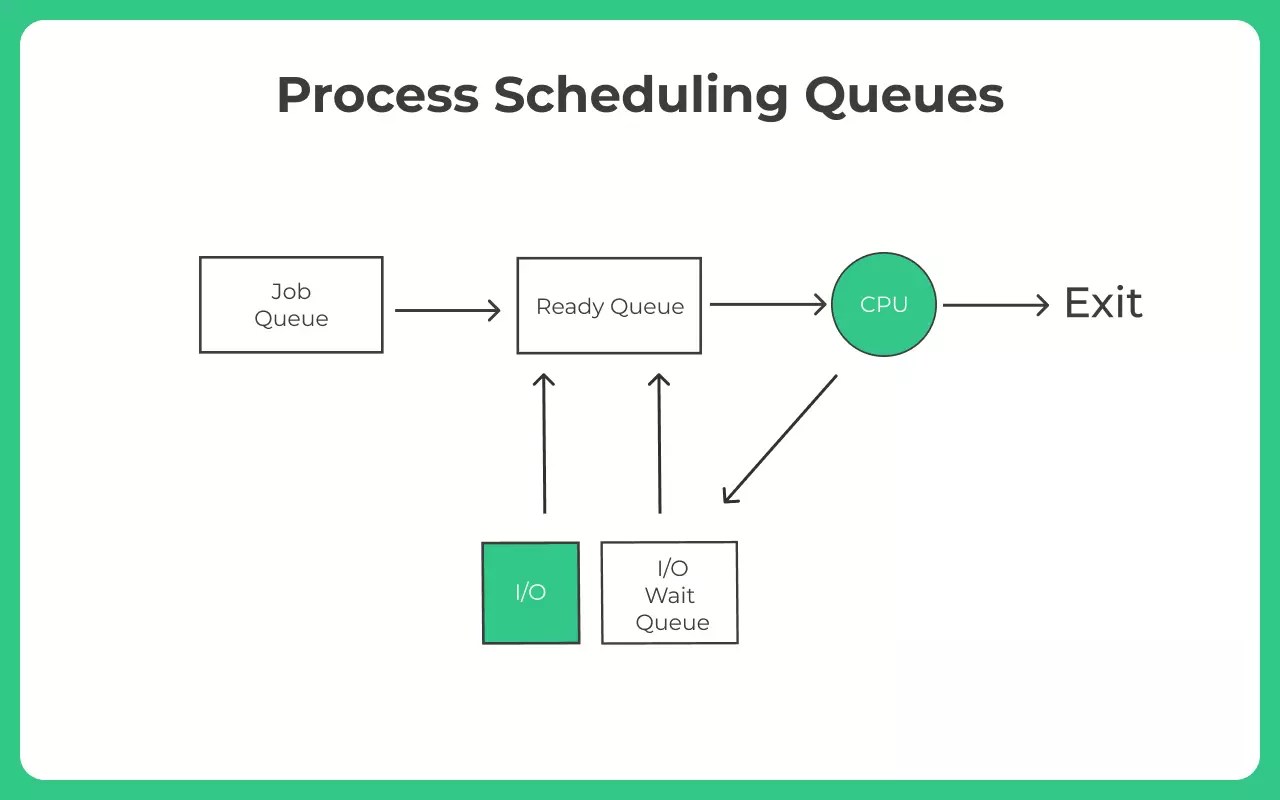 Process Scheduling Queues

Job Queue

Ready Queue

CPU

Exit

I/O

I/O Wait Queue